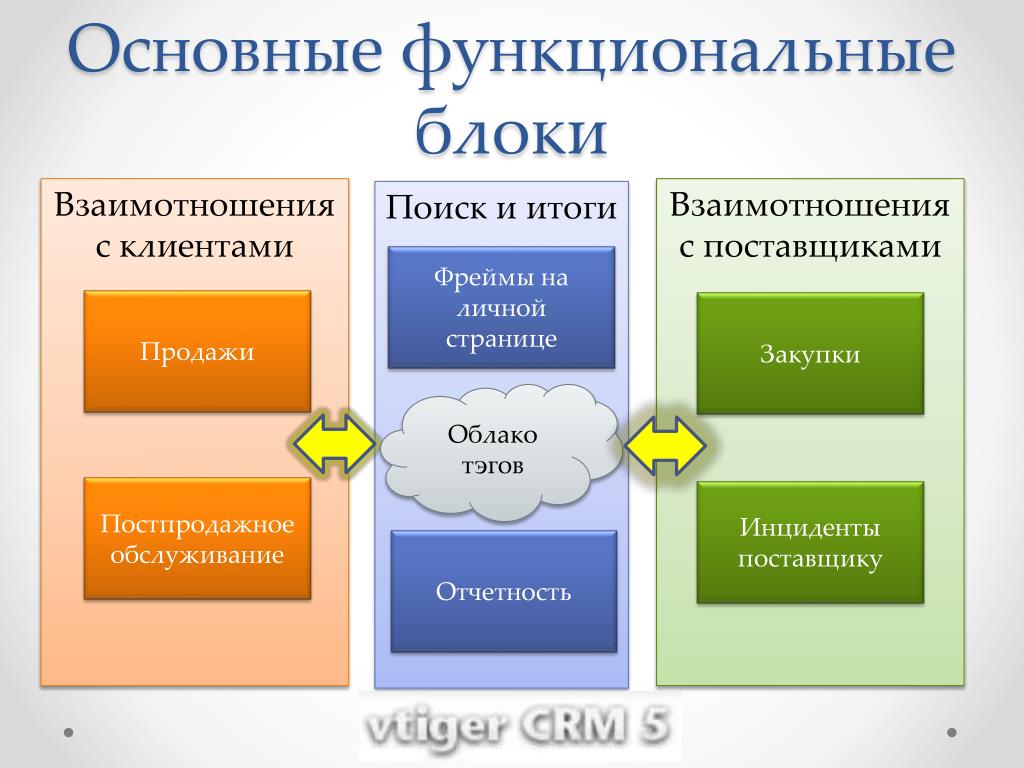 Основные функциональные блоки

Взаимотношения с клиентами

Продажи

Постпродажное обслуживание

Поиск и итоги

Фреймы на личной странице

Облако тэгов

Отчетность

Взаимотношения с поставщиками

Закупки

Инциденты поставщику

vtiger CRM 5